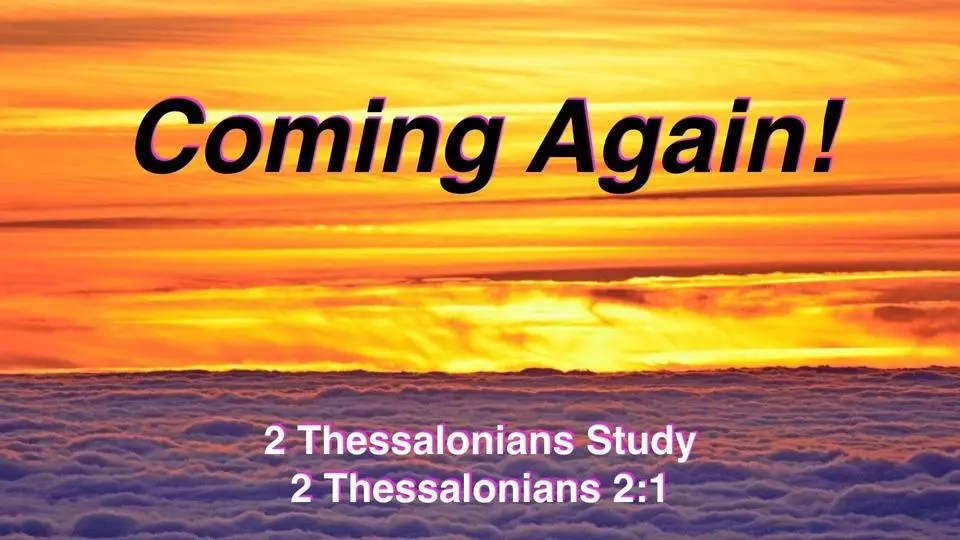 Coming Again!

2 Thessalonians Study
2 Thessalonians 2:1